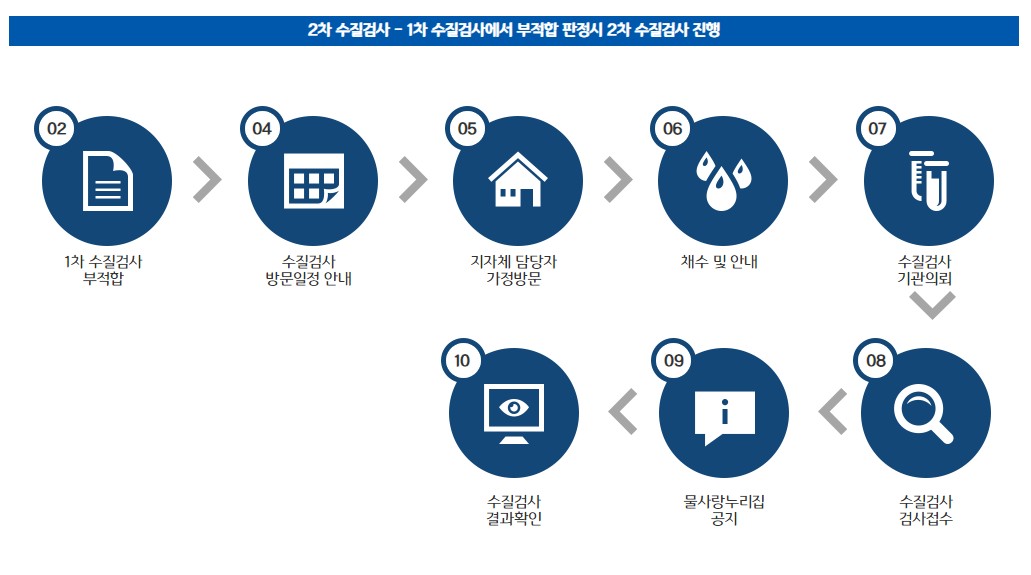 2차 수질검사 - 1차 수질검사에서 부적합 판정시 2차 수질검사 진행

02
1차 수질검사 부적합

04
수질검사 방문일정 안내

05
지자체 담당자 가정방문

06
채수 및 안내

07
수질검사 기관의뢰

08
수질검사 검사접수

09
물사랑누리집 공지

10
수질검사 결과확인